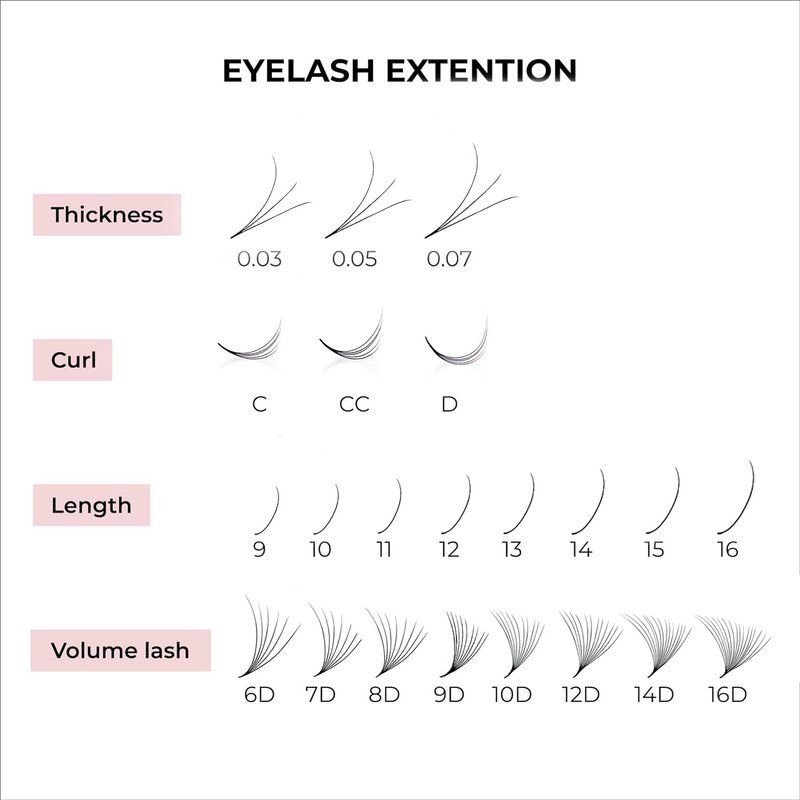 EYELASH EXTENTION

Thickness
0.03 0.05 0.07

Curl
C CC D

Length
9 10 11 12 13 14 15 16

Volume lash
6D 7D 8D 9D 10D 12D 14D 16D